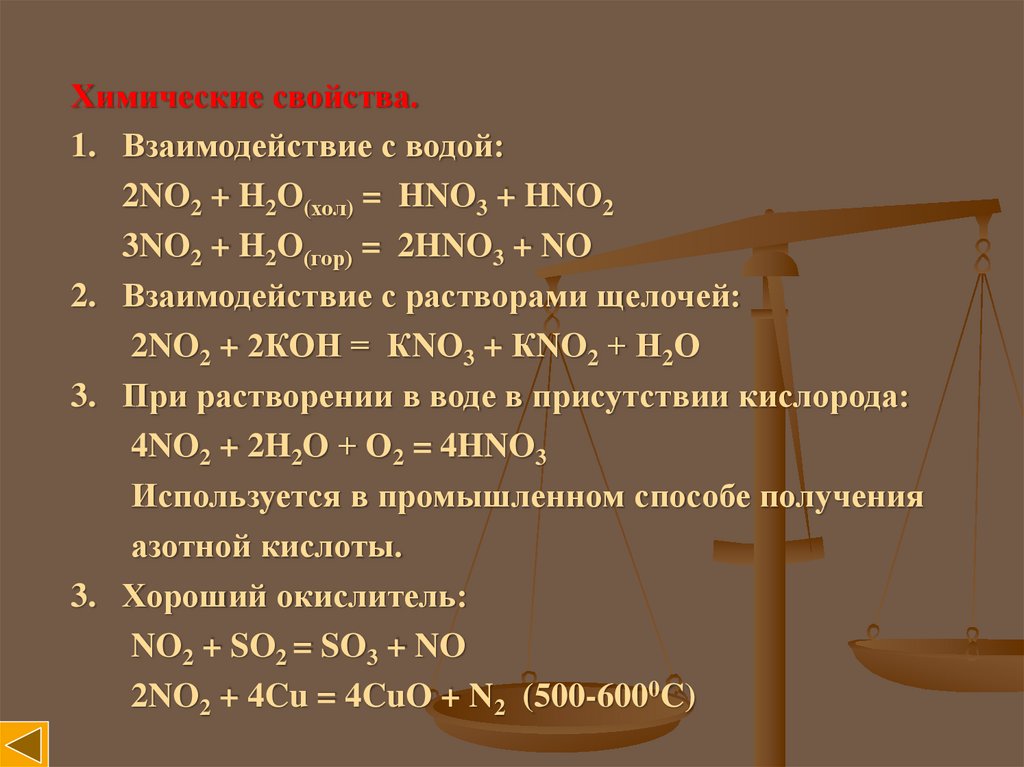 Химические свойства.

1. Взаимодействие с водой:

$2NO_2 + H_2O_{(хол)} = HNO_3 + HNO_2$

$3NO_2 + H_2O_{(гор)} = 2HNO_3 + NO$

2. Взаимодействие с растворами щелочей:

$2NO_2 + 2KOH = KNO_3 + KNO_2 + H_2O$

3. При растворении в воде в присутствии кислорода:

$4NO_2 + 2H_2O + O_2 = 4HNO_3$

Используется в промышленном способе получения азотной кислоты.

3. Хороший окислитель:

$NO_2 + SO_2 = SO_3 + NO$

$2NO_2 + 4Cu = 4CuO + N_2$ $(500\text{-}600^0C)$